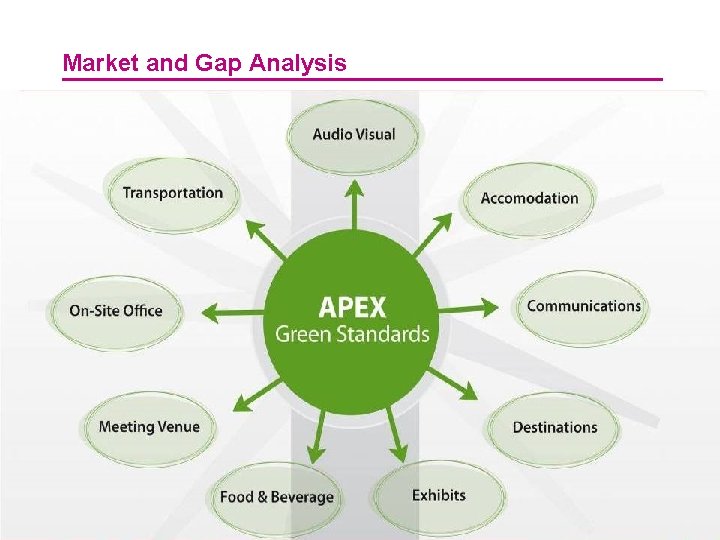 Market and Gap Analysis

APEX
Green Standards

Audio Visual

Accomodation

Communications

Destinations

Exhibits

Food & Beverage

Meeting Venue

On-Site Office

Transportation